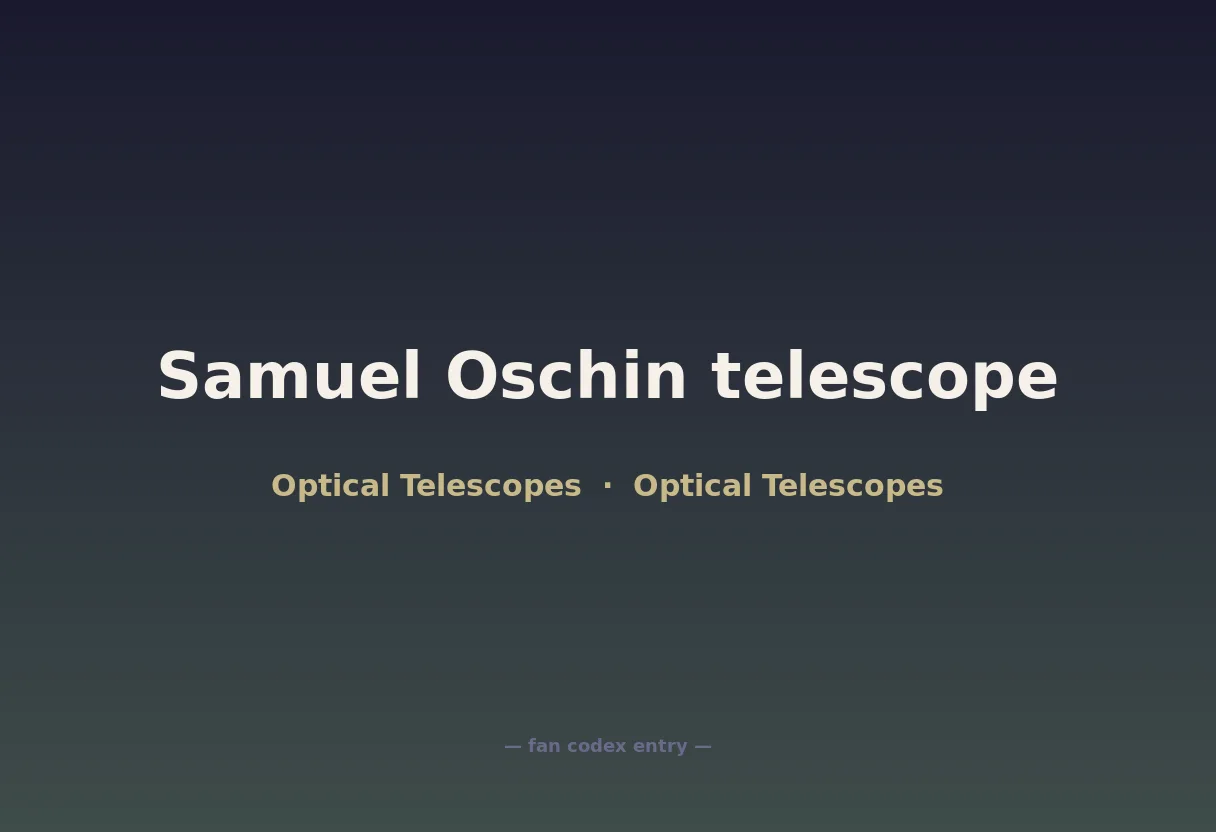 Samuel Oschin telescope

Optical Telescopes · Optical Telescopes

— fan codex entry —